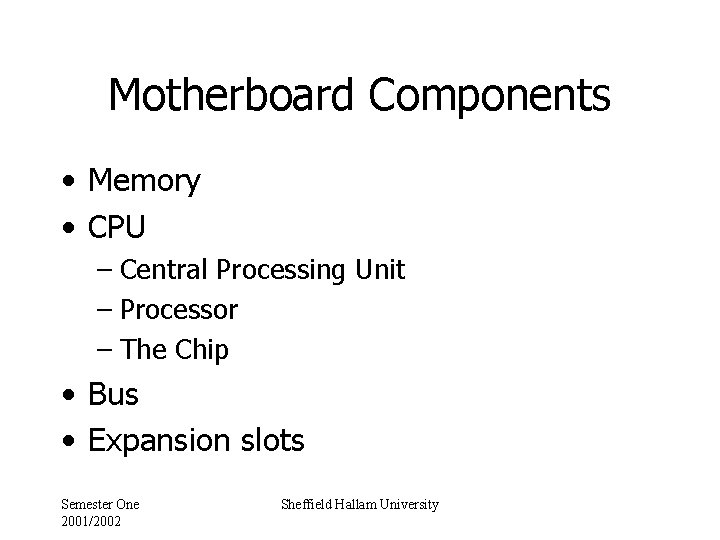 Motherboard Components

• Memory
• CPU
– Central Processing Unit
– Processor
– The Chip
• Bus
• Expansion slots

Semester One
2001/2002

Sheffield Hallam University